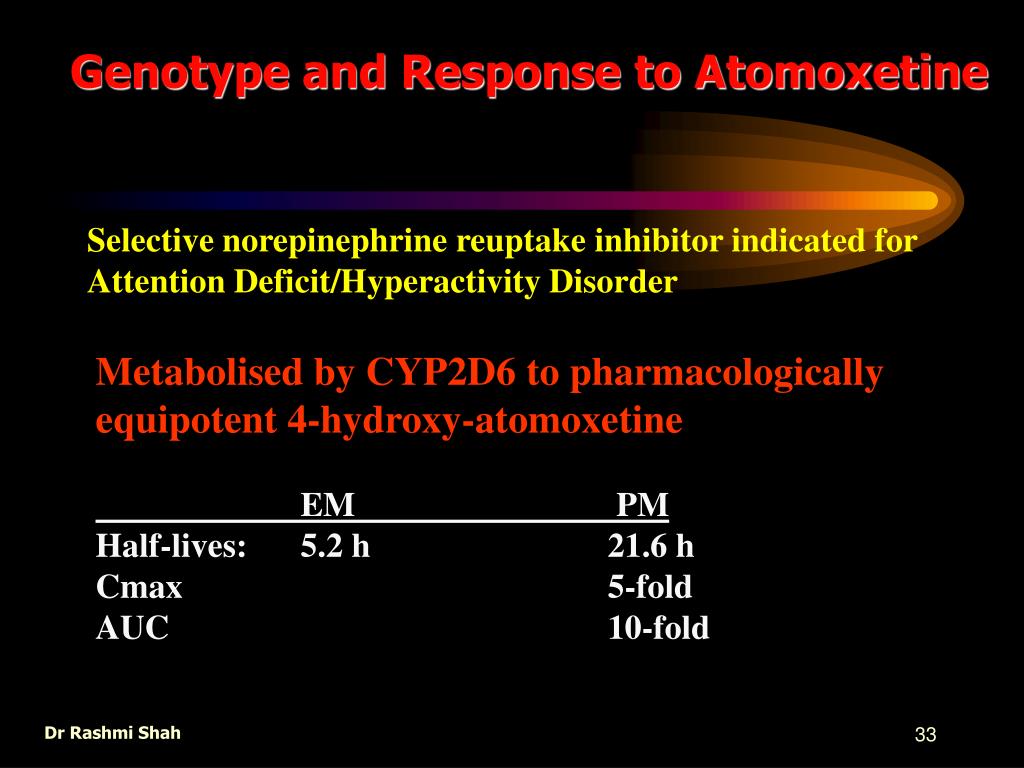 Genotype and Response to Atomoxetine

Selective norepinephrine reuptake inhibitor indicated for Attention Deficit/Hyperactivity Disorder

Metabolised by CYP2D6 to pharmacologically equipotent 4-hydroxy-atomoxetine

| | EM | PM |
|---|---|---|
| Half-lives: | 5.2 h | 21.6 h |
| Cmax | | 5-fold |
| AUC | | 10-fold |

Dr Rashmi Shah

33